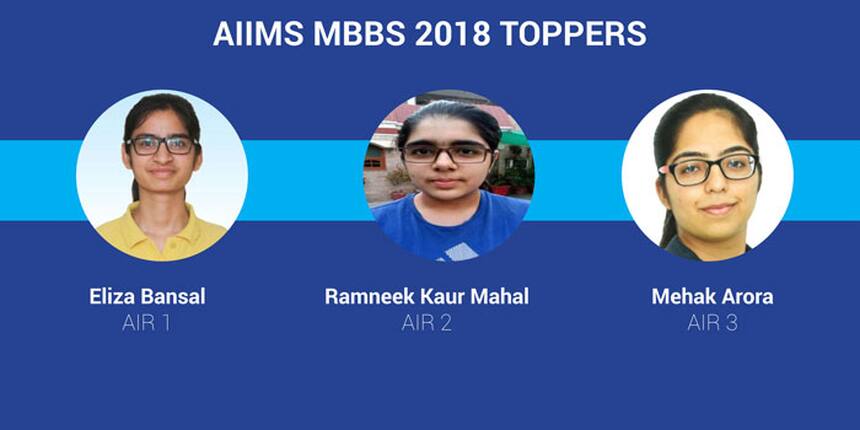 AIIMS MBBS 2018 TOPPERS

Eliza Bansal
AIR 1

Ramneek Kaur Mahal
AIR 2

Mehak Arora
AIR 3